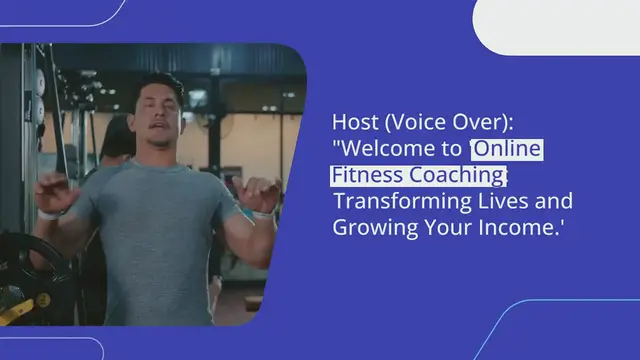 Host (Voice Over): "Welcome to 'Online Fitness Coaching: Transforming Lives and Growing Your Income.'